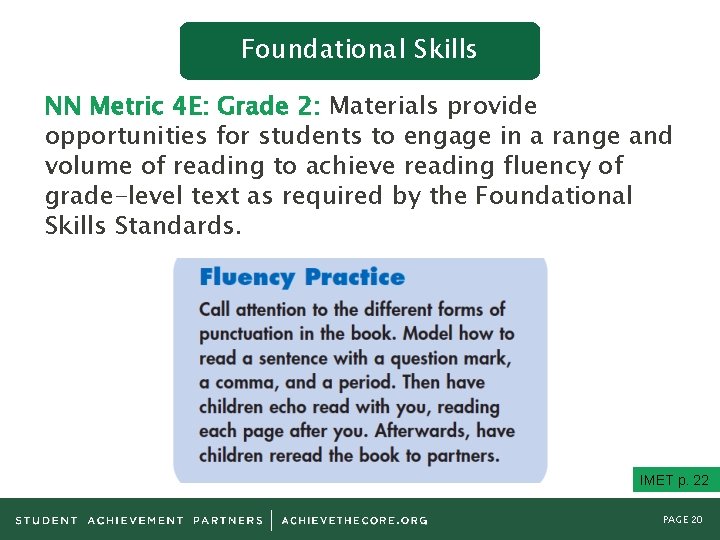 Foundational Skills

NN Metric 4E: Grade 2: Materials provide opportunities for students to engage in a range and volume of reading to achieve reading fluency of grade-level text as required by the Foundational Skills Standards.

Fluency Practice

Call attention to the different forms of punctuation in the book. Model how to read a sentence with a question mark, a comma, and a period. Then have children echo read with you, reading each page after you. Afterwards, have children reread the book to partners.

IMET p. 22

STUDENT ACHIEVEMENT PARTNERS | ACHIEVETHECORE.ORG

PAGE 20